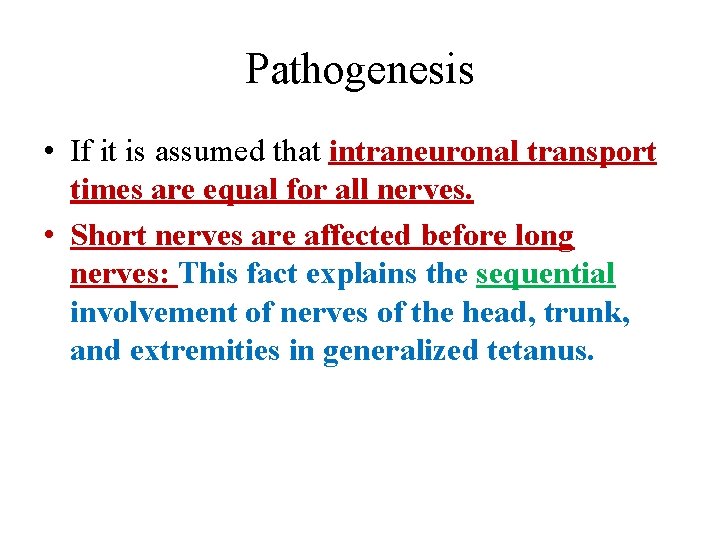 Pathogenesis

• If it is assumed that intraneuronal transport times are equal for all nerves.

• Short nerves are affected before long nerves: This fact explains the sequential involvement of nerves of the head, trunk, and extremities in generalized tetanus.